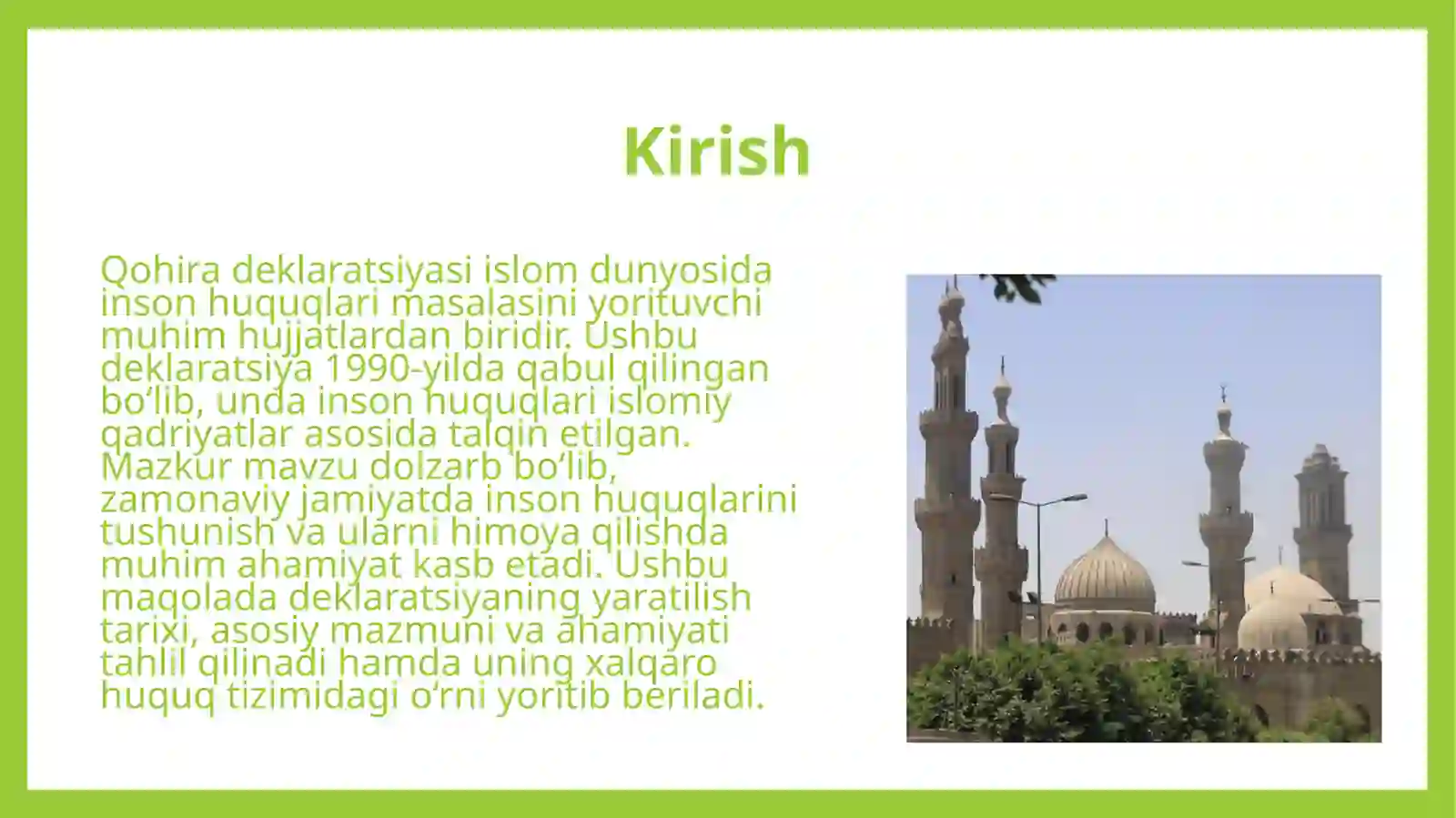 Kirish

Qohira deklaratsiyasi islom dunyosida inson huquqlari masalasini yorituvchi muhim hujjatlardan biridir. Ushbu deklaratsiya 1990-yilda qabul qilingan bo‘lib, unda inson huquqlari islomiy qadriyatlar asosida talqin etilgan. Mazkur mavzu dolzarb bo‘lib, zamonaviy jamiyatda inson huquqlarini tushunish va ularni himoya qilishda muhim ahamiyat kasb etadi. Ushbu maqolada deklaratsiyaning yaratilish tarixi, asosiy mazmuni va ahamiyati tahlil qilinadi hamda uning xalqaro huquq tizimidagi o‘rni yoritib beriladi.